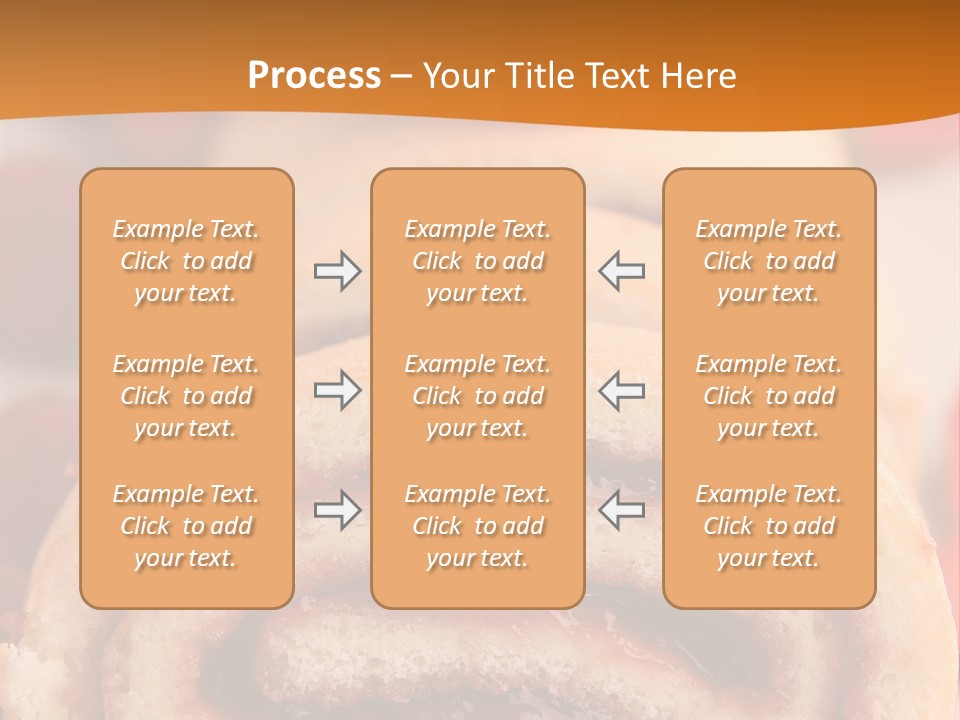 Process – Your Title Text Here

Example Text. Click to add your text.

Example Text. Click to add your text.

Example Text. Click to add your text.

Example Text. Click to add your text.

Example Text. Click to add your text.

Example Text. Click to add your text.

Example Text. Click to add your text.

Example Text. Click to add your text.

Example Text. Click to add your text.